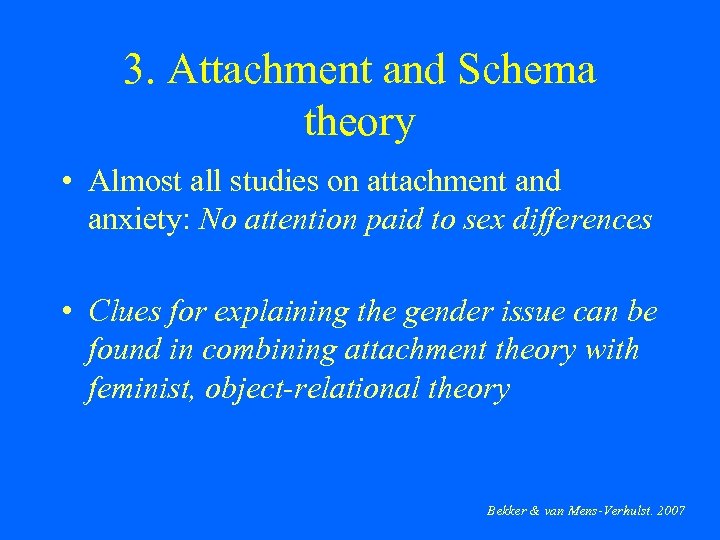 3. Attachment and Schema theory

• Almost all studies on attachment and anxiety: No attention paid to sex differences

• Clues for explaining the gender issue can be found in combining attachment theory with feminist, object-relational theory

Bekker & van Mens-Verhulst. 2007